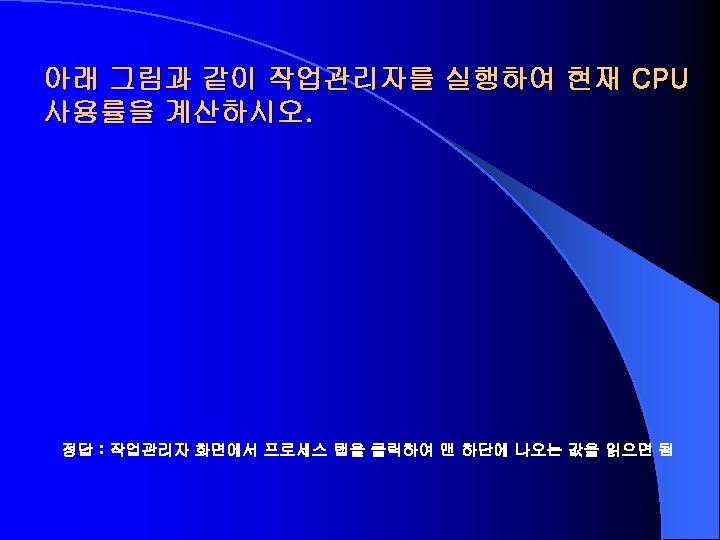 아래 그림과 같이 작업관리자를 실행하여 현재 CPU 사용률을 계산하시오.

정답 : 작업관리자 화면에서 프로세스 탭을 클릭하여 맨 하단에 나오는 값을 읽으면 됨